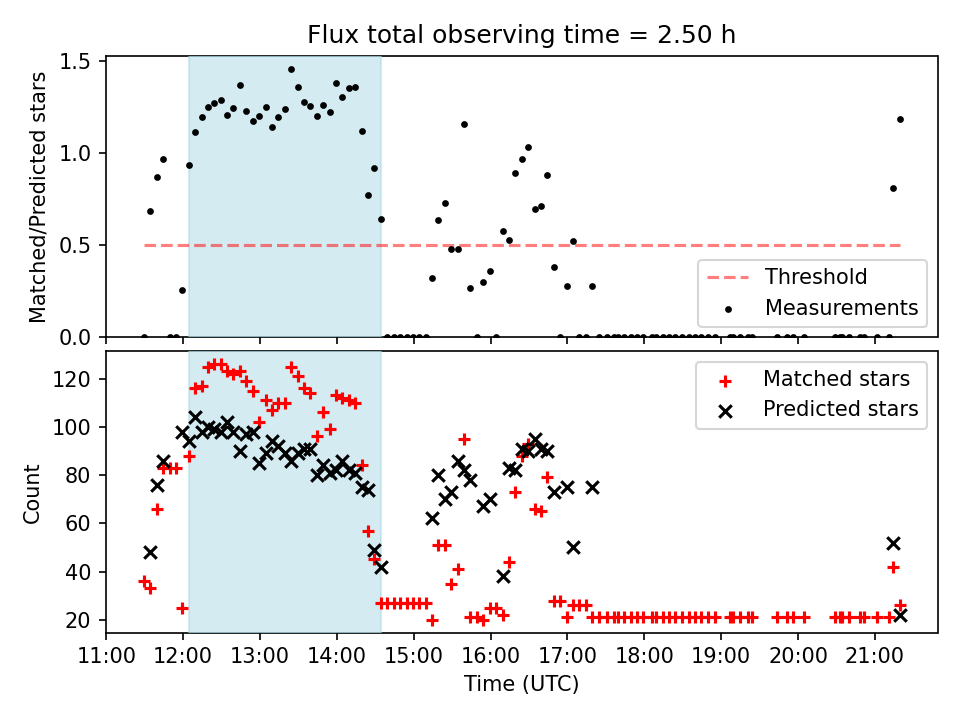 Flux total observing time = 2.50 h

Matched/Predicted stars

1.5
1.0
0.5
0.0

Threshold
Measurements

Count

120
100
80
60
40
20

Matched stars
Predicted stars

11:00 12:00 13:00 14:00 15:00 16:00 17:00 18:00 19:00 20:00 21:00

Time (UTC)